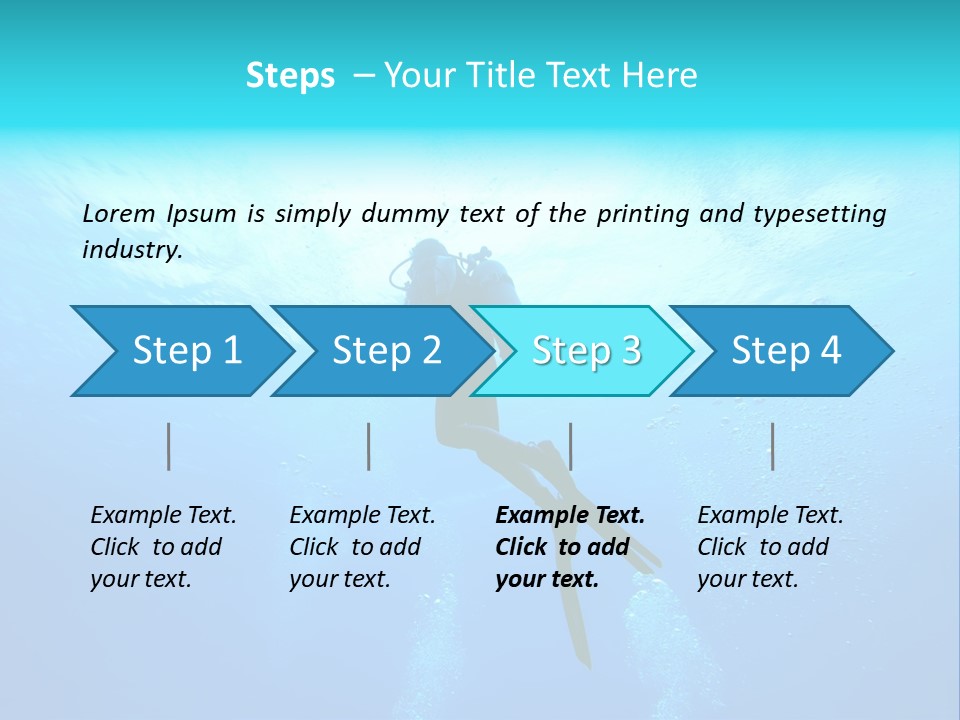 Steps – Your Title Text Here

Lorem Ipsum is simply dummy text of the printing and typesetting industry.

Step 1

Step 2

Step 3

Step 4

Example Text. Click to add your text.

Example Text. Click to add your text.

Example Text. Click to add your text.

Example Text. Click to add your text.